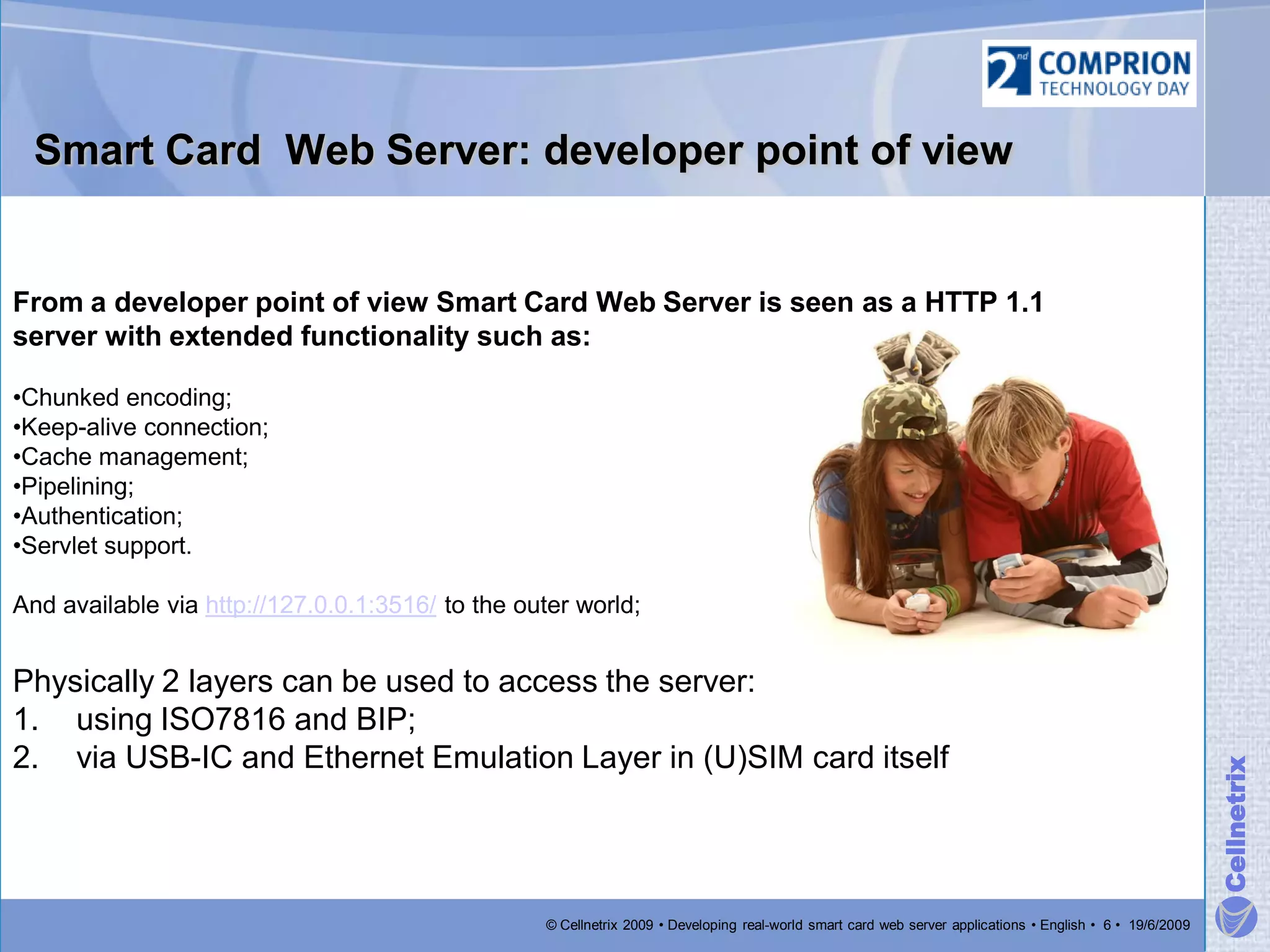 2nd COMPRION TECHNOLOGY DAY

Smart Card Web Server: developer point of view

From a developer point of view Smart Card Web Server is seen as a HTTP 1.1 server with extended functionality such as:

•Chunked encoding;
•Keep-alive connection;
•Cache management;
•Pipelining;
•Authentication;
•Servlet support.

And available via http://127.0.0.1:3516/ to the outer world;

Physically 2 layers can be used to access the server:
1. using ISO7816 and BIP;
2. via USB-IC and Ethernet Emulation Layer in (U)SIM card itself

Cellnetrix

© Cellnetrix 2009 • Developing real-world smart card web server applications • English • 6 • 19/6/2009